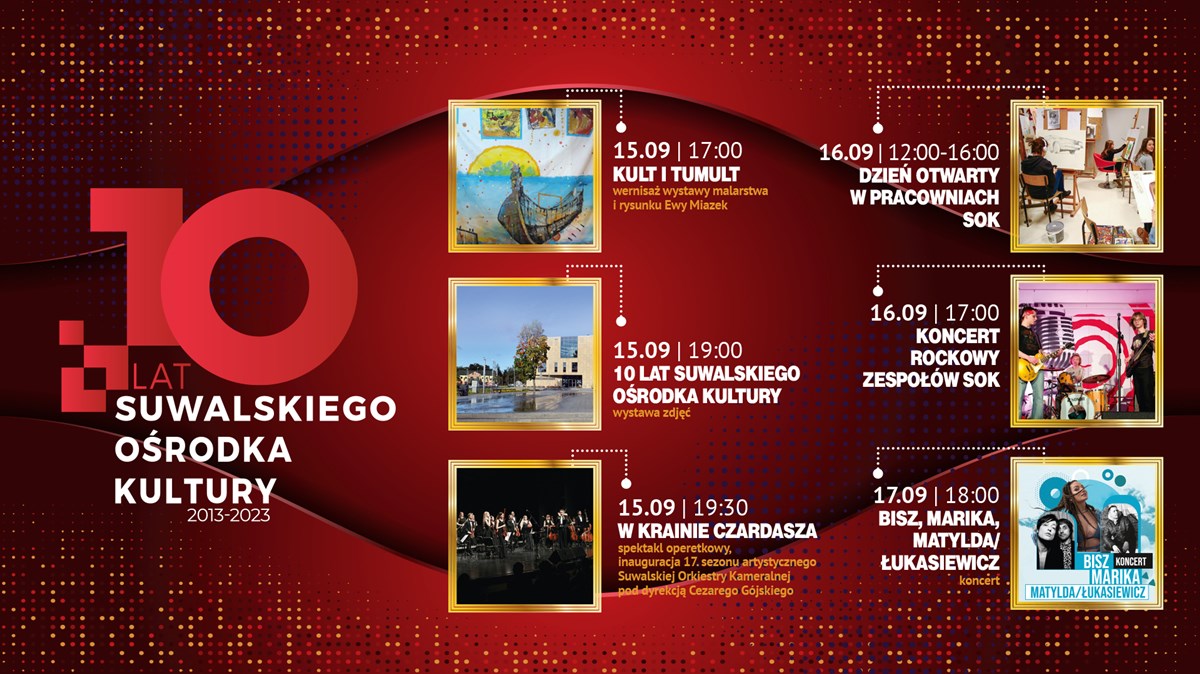 10
LAT
SUWALSKIEGO
OŚRODKA
KULTURY
2013-2023

15.09 | 17:00
KULT I TUMULT
wernisaż wystawy malarstwa i rysunku Ewy Miazek

15.09 | 19:00
10 LAT SUWALSKIEGO OŚRODKA KULTURY
wystawa zdjęć

15.09 | 19:30
W KRAINIE CZARDASZA
spektakl operetkowy, inauguracja 17. sezonu artystycznego Suwalskiej Orkiestry Kameralnej pod dyrekcją Cezarego Gójskiego

16.09 | 12:00-16:00
DZIEŃ OTWARTY W PRACOWNIACH SOK

16.09 | 17:00
KONCERT ROCKOWY ZESPOŁÓW SOK

17.09 | 18:00
BISZ, MARIKA, MATYLDA/ ŁUKASIEWICZ
koncert

BISZ KONCERT MARIKA MATYLDA/ŁUKASIEWICZ